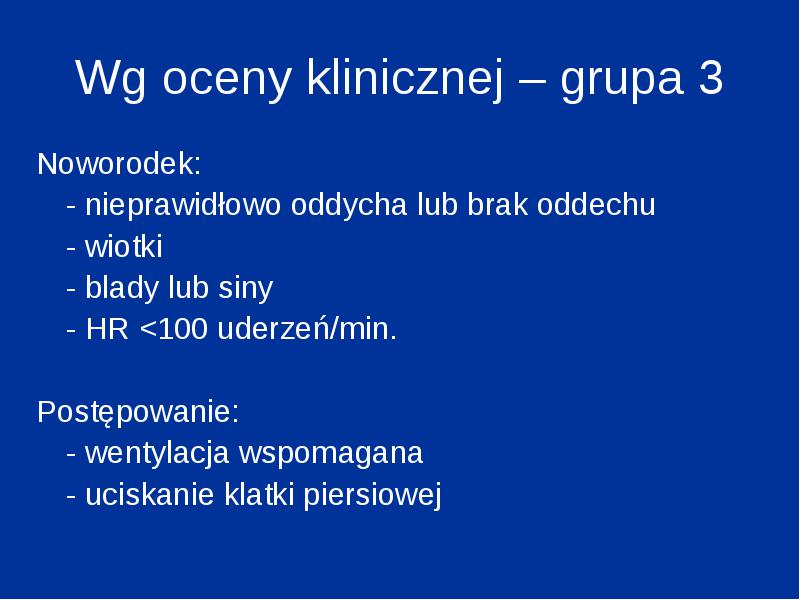 Wg oceny klinicznej – grupa 3

Noworodek:
- nieprawidłowo oddycha lub brak oddechu
- wiotki
- blady lub siny
- HR <100 uderzeń/min.

Postępowanie:
- wentylacja wspomagana
- uciskanie klatki piersiowej